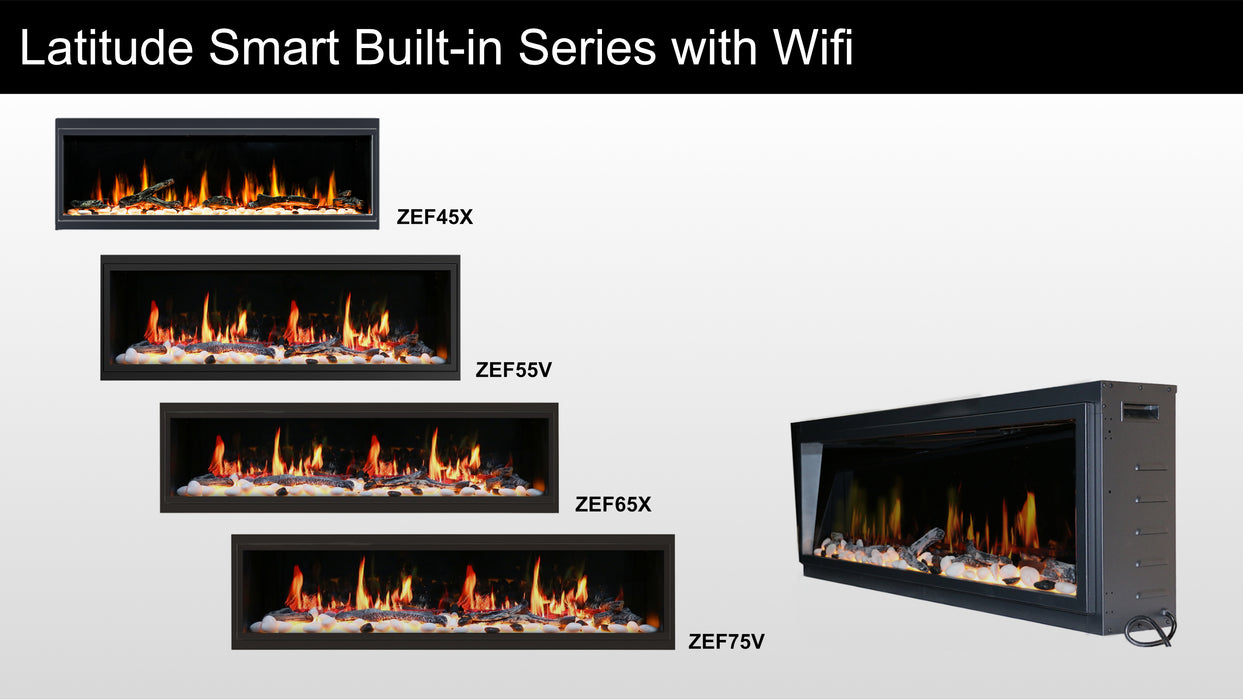 Latitude Smart Built-in Series with Wifi

ZEF45X

ZEF55V

ZEF65X

ZEF75V